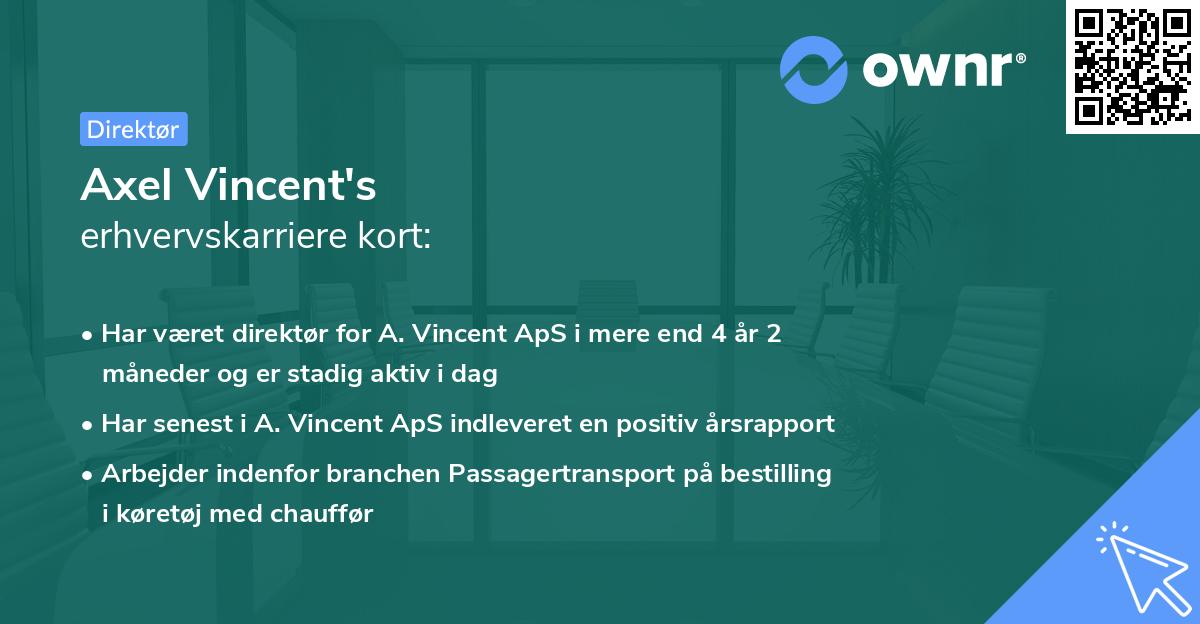 ownr®

Direktør

Axel Vincent's
erhvervskarriere kort:

• Har været direktør for A. Vincent ApS i mere end 4 år 2 måneder og er stadig aktiv i dag

• Har senest i A. Vincent ApS indleveret en positiv årsrapport

• Arbejder indenfor branchen Passagertransport på bestilling i køretøj med chauffør